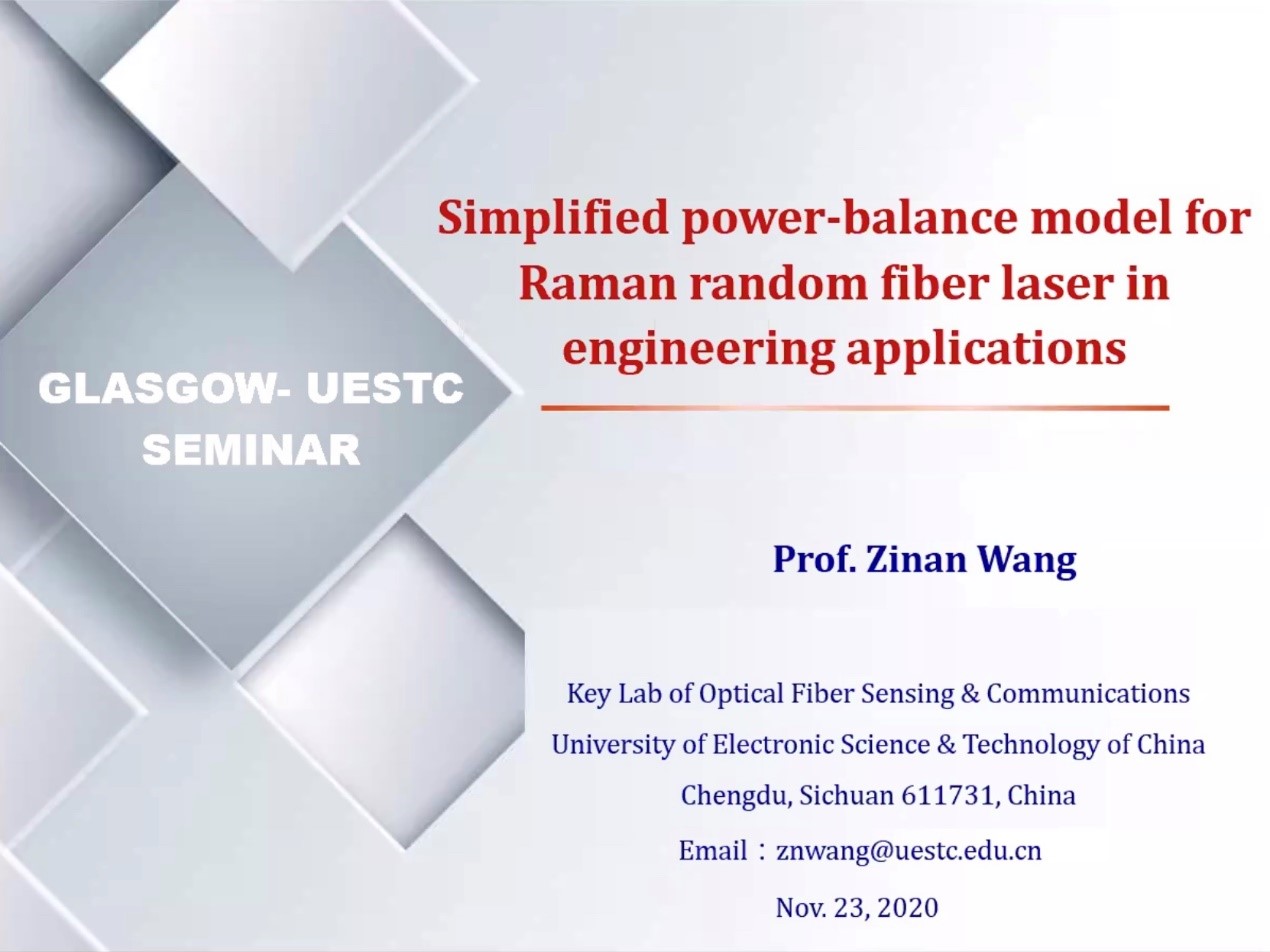 GLASGOW- UESTC SEMINAR

Simplified power-balance model for Raman random fiber laser in engineering applications

Prof. Zinan Wang

Key Lab of Optical Fiber Sensing & Communications
University of Electronic Science & Technology of China
Chengdu, Sichuan 611731, China
Email：znwang@uestc.edu.cn
Nov. 23, 2020